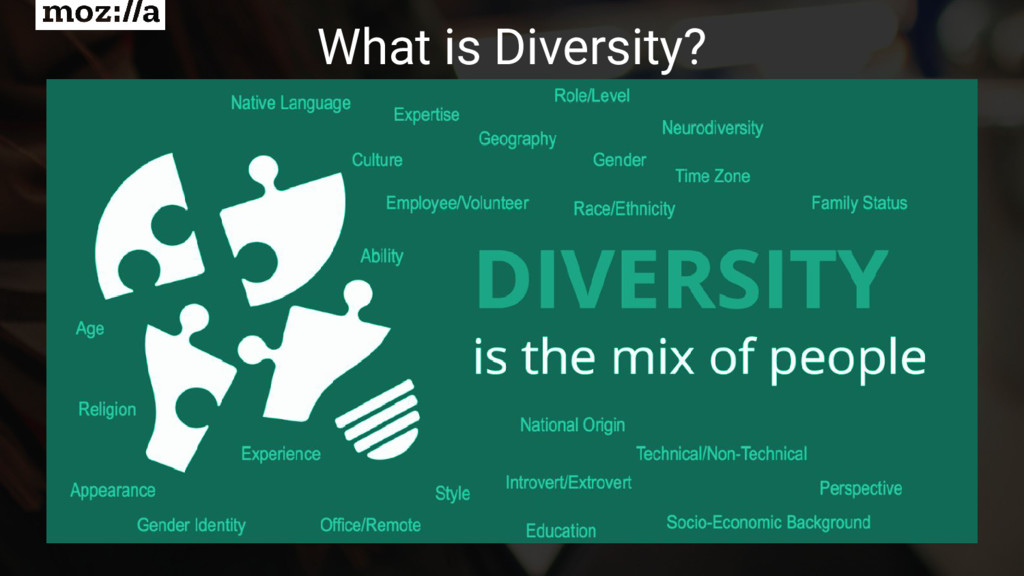 moz://a

What is Diversity?

Native Language
Expertise
Role/Level
Geography
Neurodiversity
Culture
Gender
Time Zone
Employee/Volunteer
Race/Ethnicity
Family Status
Ability

DIVERSITY
is the mix of people

Age
Religion
National Origin
Experience
Technical/Non-Technical
Appearance
Style
Introvert/Extrovert
Perspective
Gender Identity
Office/Remote
Education
Socio-Economic Background